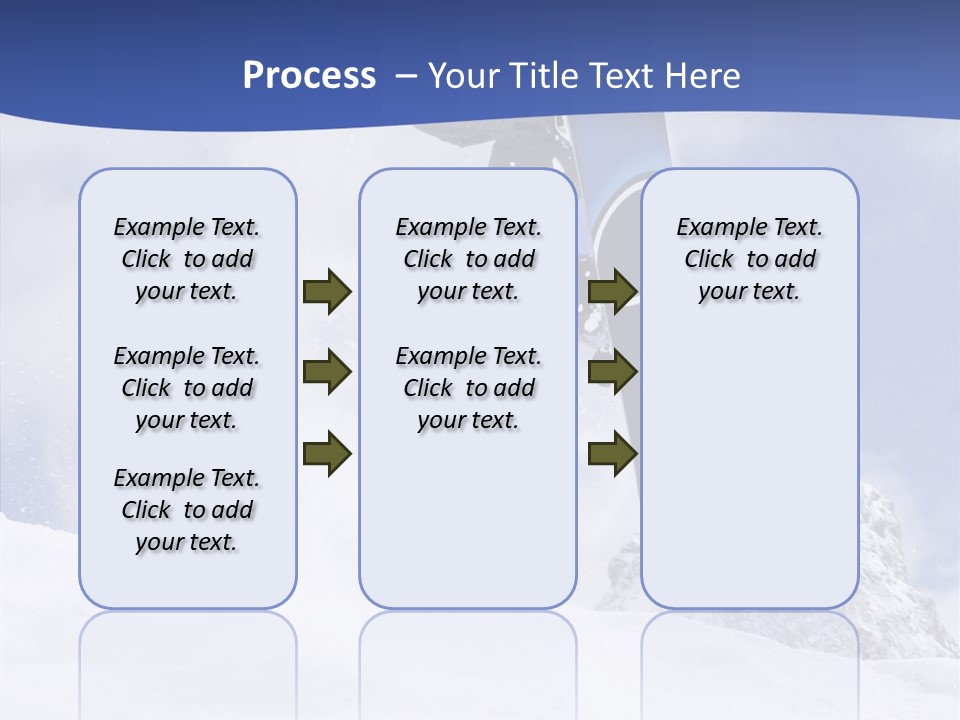 Process – Your Title Text Here

Example Text. Click to add your text.

Example Text. Click to add your text.

Example Text. Click to add your text.

Example Text. Click to add your text.

Example Text. Click to add your text.

Example Text. Click to add your text.